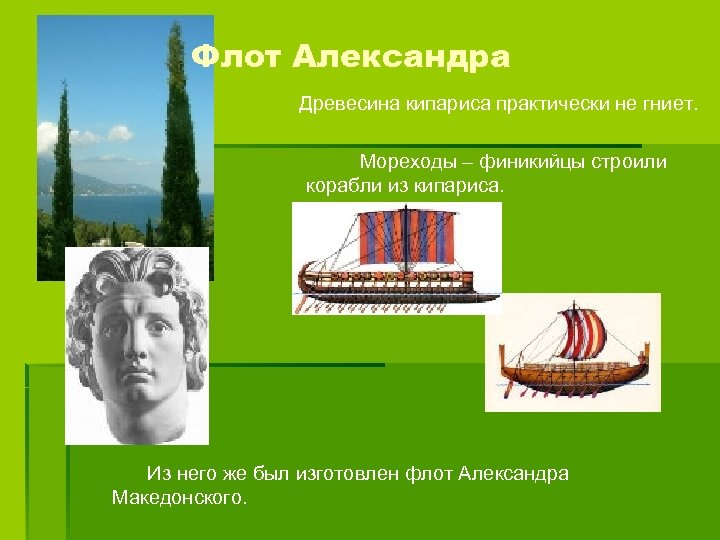 Флот Александра

Древесина кипариса практически не гниет.

Мореходы – финикийцы строили корабли из кипариса.

Из него же был изготовлен флот Александра Македонского.